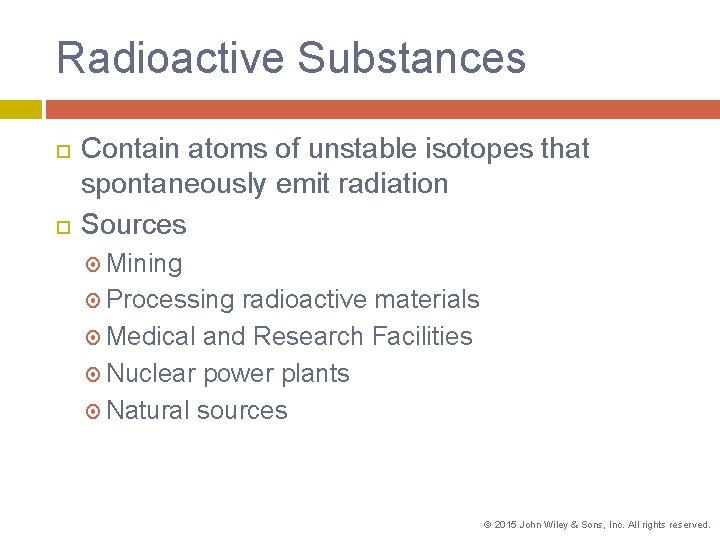 Radioactive Substances

Contain atoms of unstable isotopes that spontaneously emit radiation

Sources

Mining

Processing radioactive materials

Medical and Research Facilities

Nuclear power plants

Natural sources

© 2015 John Wiley & Sons, Inc. All rights reserved.